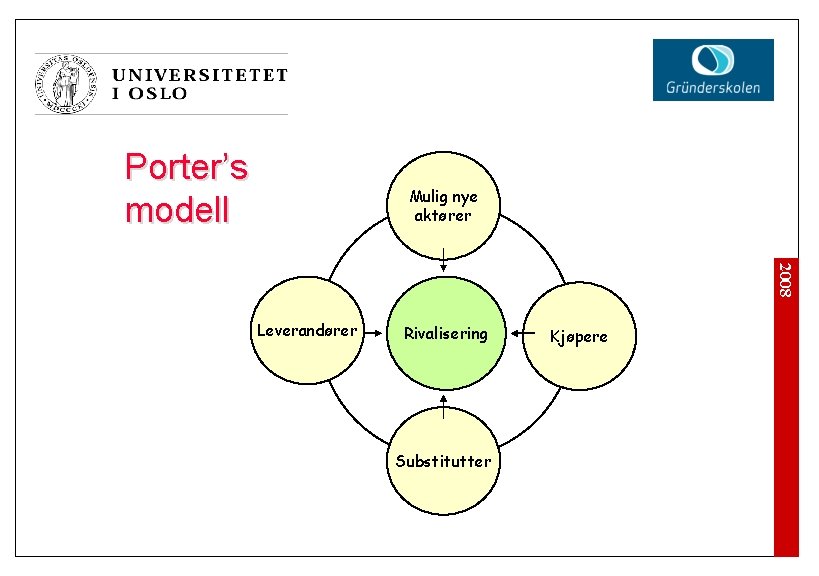 UNIVERSITETET
I OSLO

Gründerskolen

Porter's modell

Mulig nye aktører

Leverandører

Rivalisering

Kjøpere

Substitutter

2008